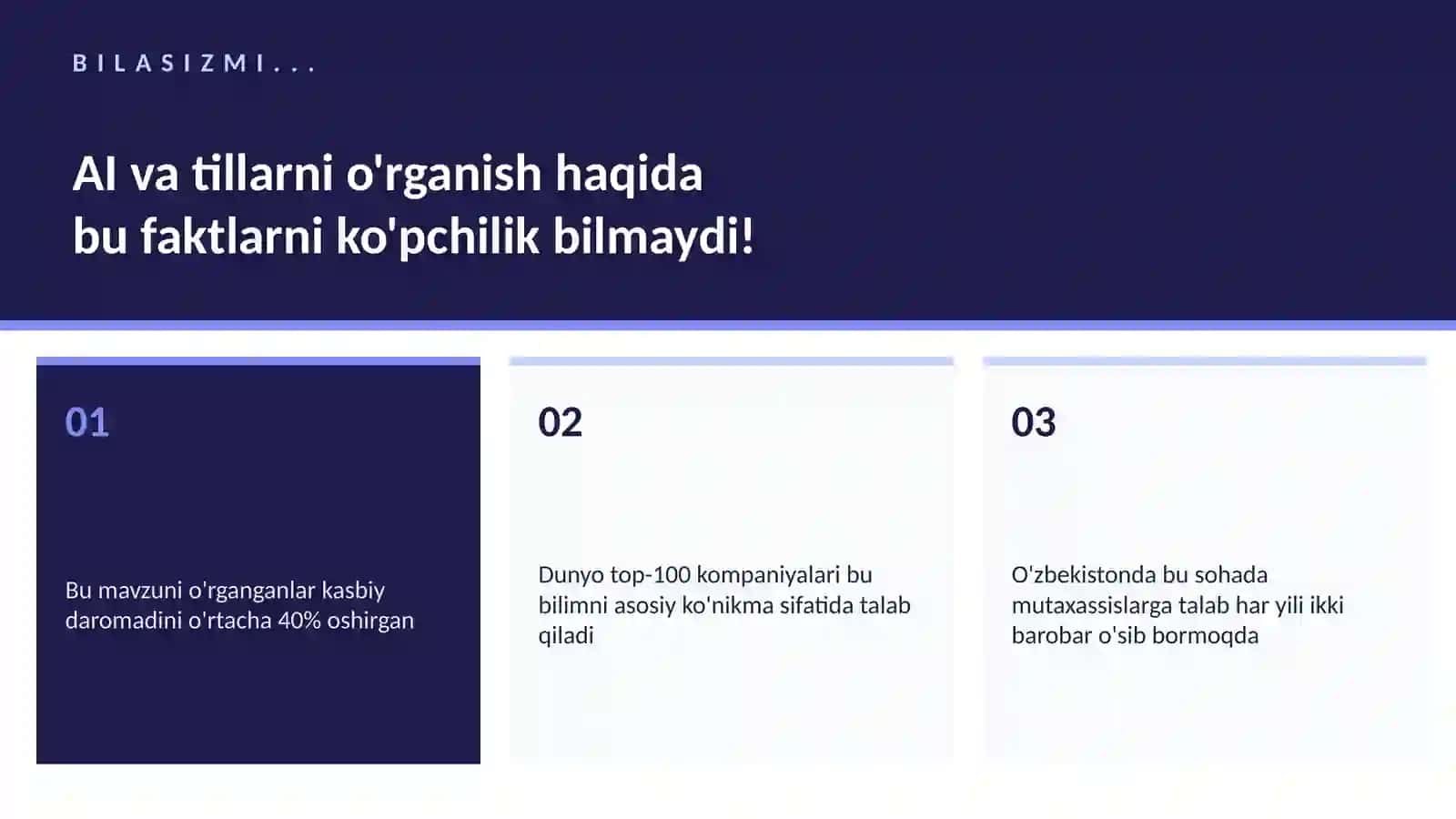 BILASIZMI...

AI va tillarni o'rganish haqida bu faktlarni ko'pchilik bilmaydi!

01

Bu mavzuni o'rganganlar kasbiy daromadini o'rtacha 40% oshirgan

02

Dunyo top-100 kompaniyalari bu bilimni asosiy ko'nikma sifatida talab qiladi

03

O'zbekistonda bu sohada mutaxassislarga talab har yili ikki barobar o'sib bormoqda